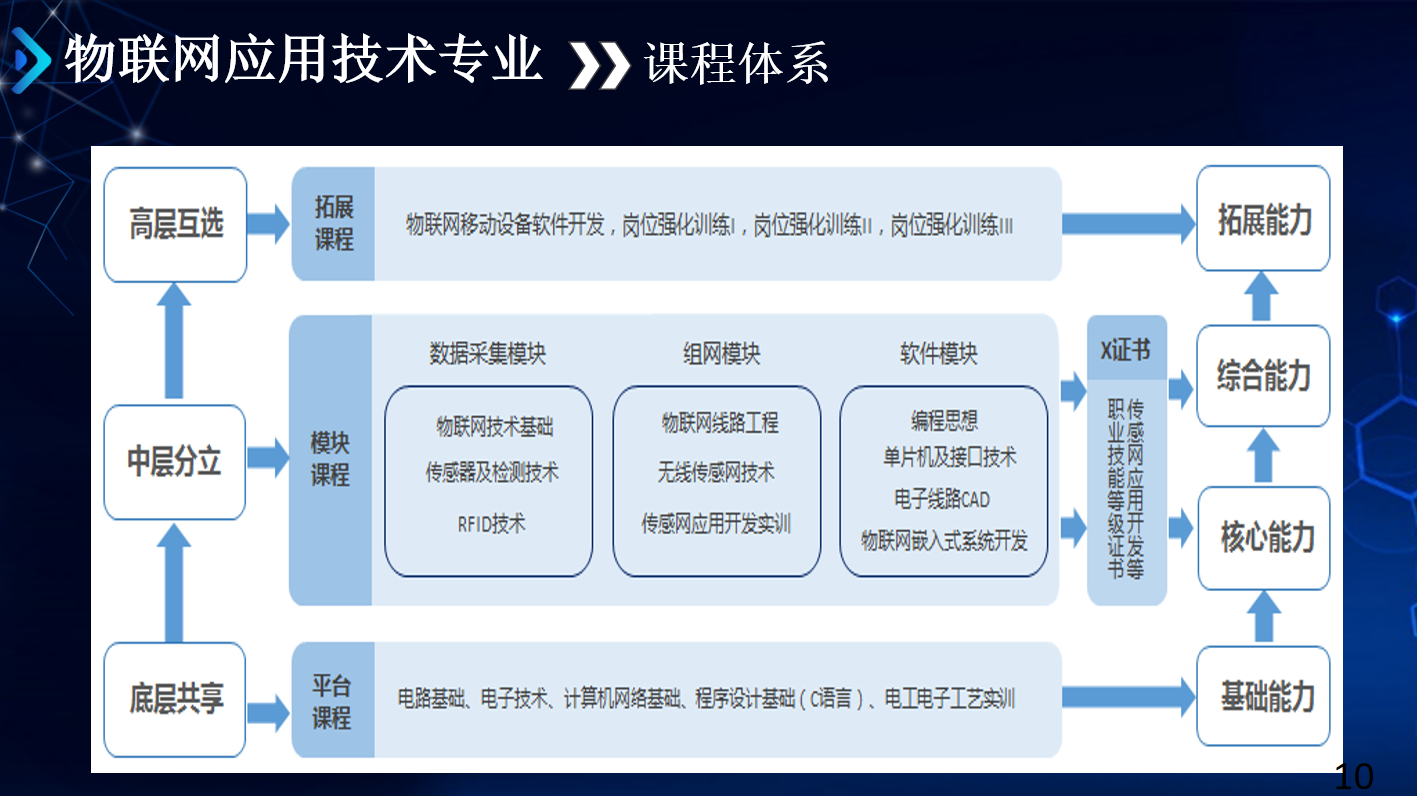 物联网应用技术专业 课程体系

高层互选

拓展课程

物联网移动设备软件开发，岗位强化训练I，岗位强化训练II，岗位强化训练III

拓展能力

中层分立

模块课程

数据采集模块

物联网技术基础
传感器及检测技术
RFID技术

组网模块

物联网线路工程
无线传感网技术
传感网应用开发实训

软件模块

编程思想
单片机及接口技术
电子线路CAD
物联网嵌入式系统开发

X证书

传感网应用开发等职业技能等级证书

综合能力

核心能力

底层共享

平台课程

电路基础、电子技术、计算机网络基础、程序设计基础（C语言）、电工电子工艺实训

基础能力

10